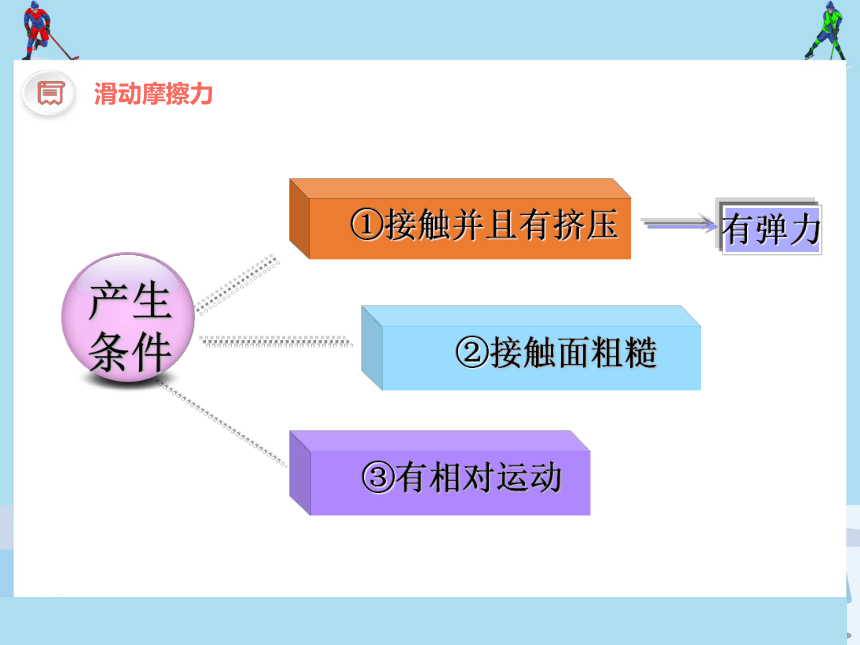 滑动摩擦力

产生条件

①接触并且有挤压

有弹力

②接触面粗糙

③有相对运动